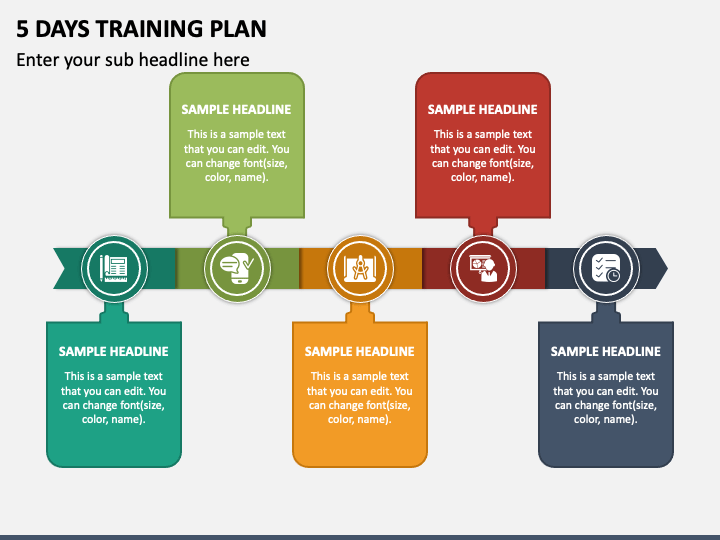 5 DAYS TRAINING PLAN

Enter your sub headline here

SAMPLE HEADLINE

This is a sample text that you can edit. You can change font(size, color, name).

SAMPLE HEADLINE

This is a sample text that you can edit. You can change font(size, color, name).

SAMPLE HEADLINE

This is a sample text that you can edit. You can change font(size, color, name).

SAMPLE HEADLINE

This is a sample text that you can edit. You can change font(size, color, name).

SAMPLE HEADLINE

This is a sample text that you can edit. You can change font(size, color, name).